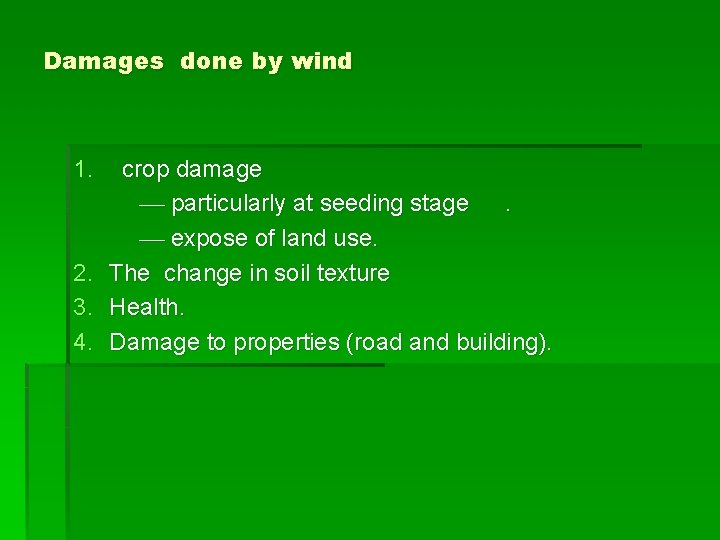 Damages done by wind

1. crop damage
— particularly at seeding stage .
— expose of land use.
2. The change in soil texture
3. Health.
4. Damage to properties (road and building).